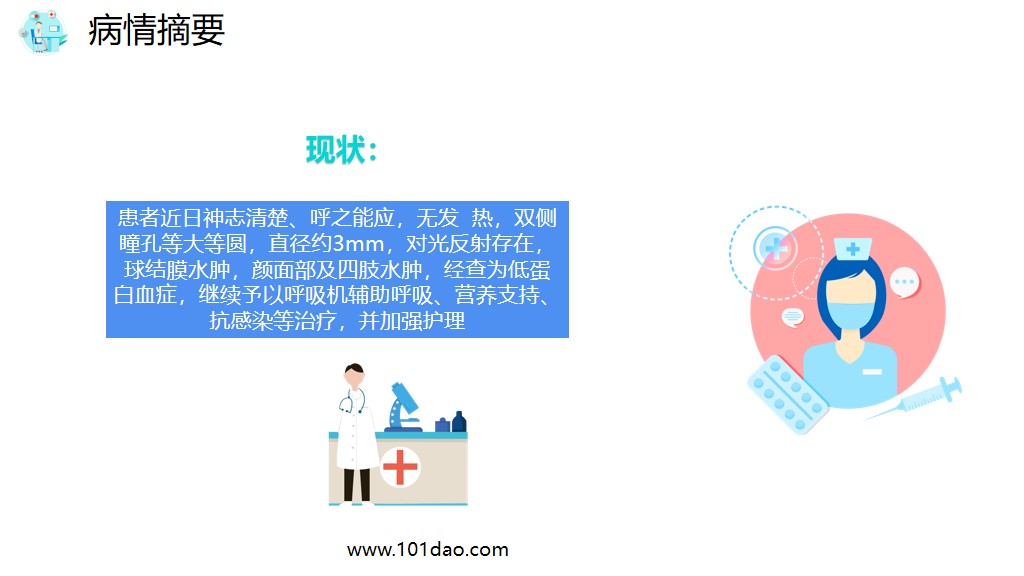 病情摘要

现状：

患者近日神志清楚、呼之能应，无发 热，双侧瞳孔等大等圆，直径约3mm，对光反射存在，球结膜水肿，颜面部及四肢水肿，经查为低蛋白血症，继续予以呼吸机辅助呼吸、营养支持、抗感染等治疗，并加强护理

www.101dao.com